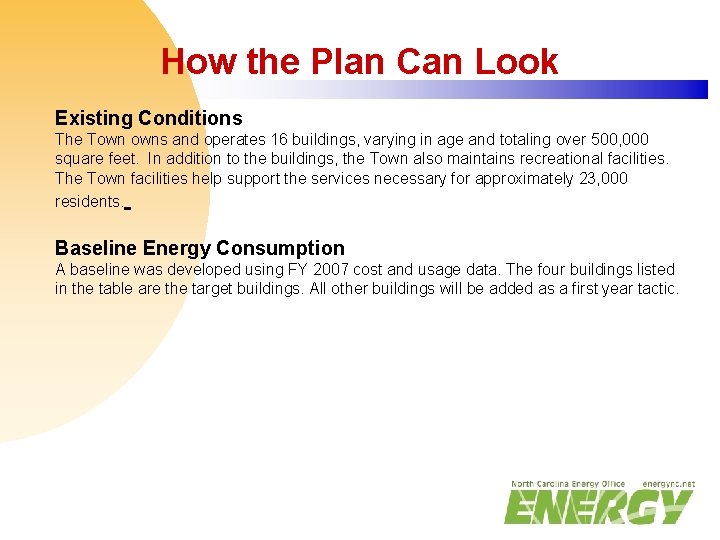 How the Plan Can Look

Existing Conditions
The Town owns and operates 16 buildings, varying in age and totaling over 500,000 square feet. In addition to the buildings, the Town also maintains recreational facilities. The Town facilities help support the services necessary for approximately 23,000 residents.

Baseline Energy Consumption
A baseline was developed using FY 2007 cost and usage data. The four buildings listed in the table are the target buildings. All other buildings will be added as a first year tactic.

North Carolina Energy Office energync.net
ENERGY